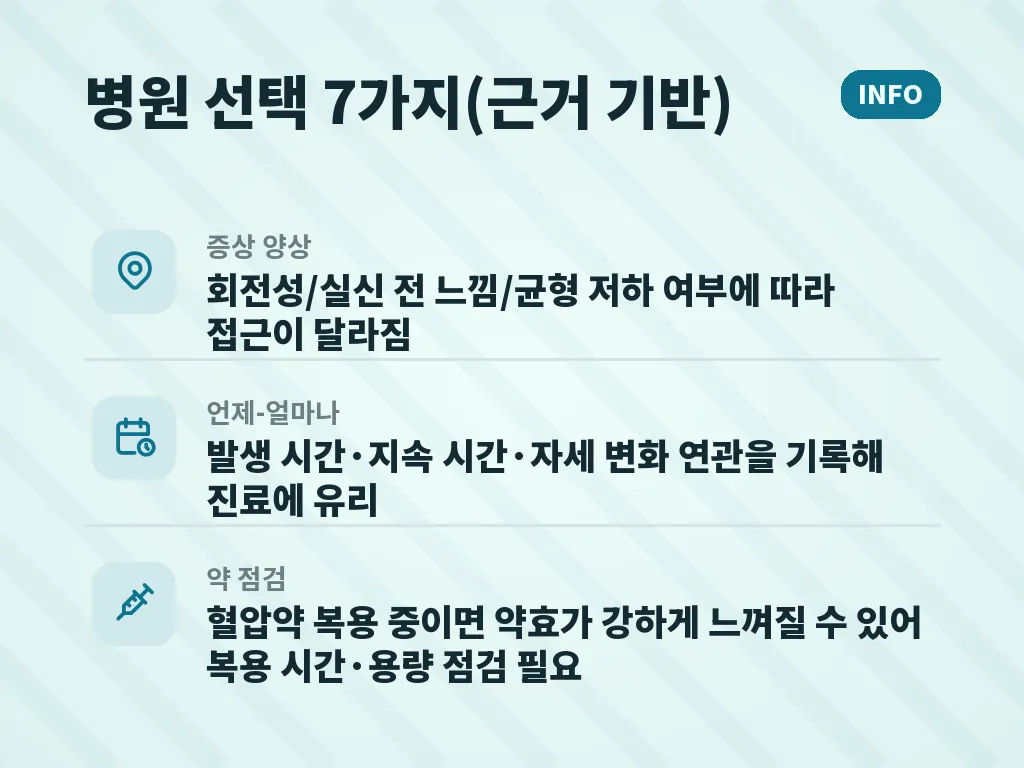 병원 선택 7가지(근거 기반)

INFO

증상 양상

회전성/실신 전 느낌/균형 저하 여부에 따라 접근이 달라짐

언제-얼마나

발생 시간·지속 시간·자세 변화 연관을 기록해 진료에 유리

약 점검

혈압약 복용 중이면 약효가 강하게 느껴질 수 있어 복용 시간·용량 점검 필요